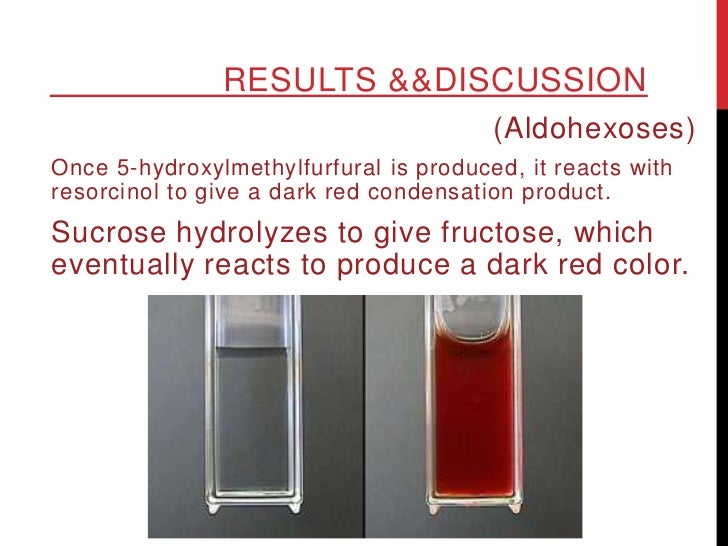 RESULTS &&DISCUSSION

(Aldohexoses)

Once 5-hydroxylmethylfurfural is produced, it reacts with resorcinol to give a dark red condensation product.

Sucrose hydrolyzes to give fructose, which eventually reacts to produce a dark red color.